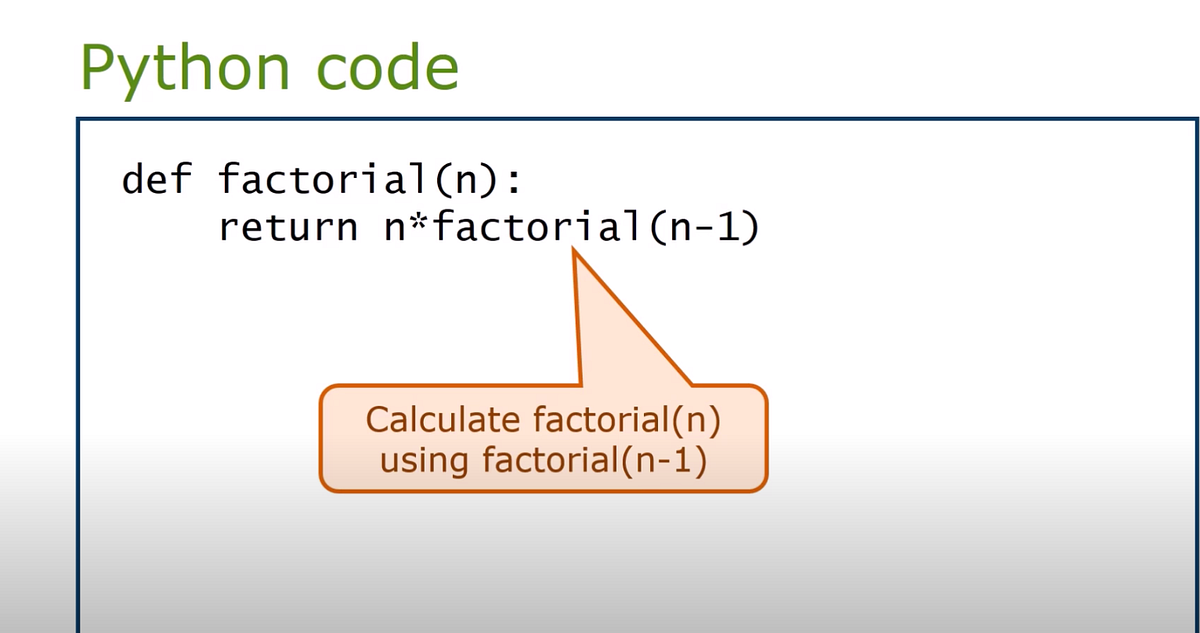 Python code

def factorial(n):
    return n*factorial(n-1)

Calculate factorial(n) using factorial(n-1)